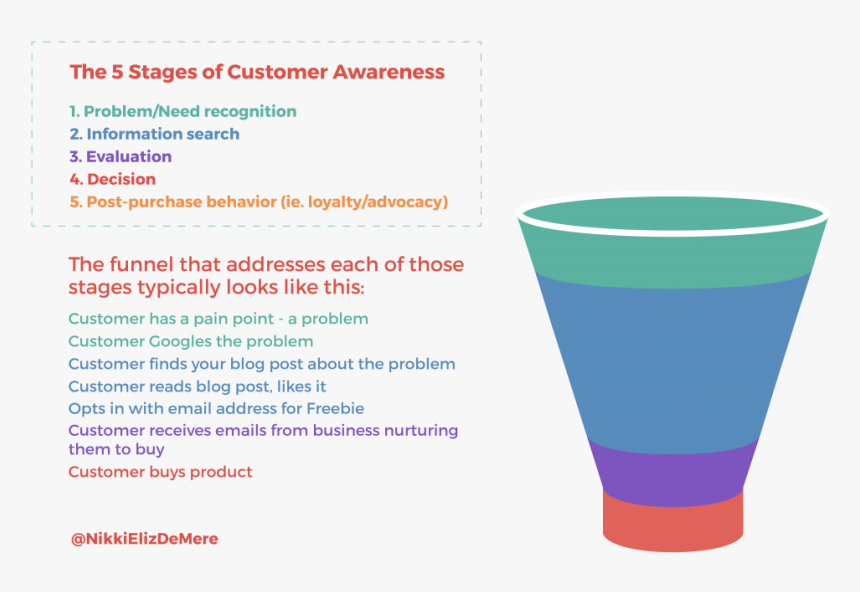 The 5 Stages of Customer Awareness

1. Problem/Need recognition
2. Information search
3. Evaluation
4. Decision
5. Post-purchase behavior (ie. loyalty/advocacy)

The funnel that addresses each of those stages typically looks like this:

Customer has a pain point - a problem
Customer Googles the problem
Customer finds your blog post about the problem
Customer reads blog post, likes it
Opts in with email address for Freebie
Customer receives emails from business nurturing them to buy
Customer buys product

@NikkiElizDeMere